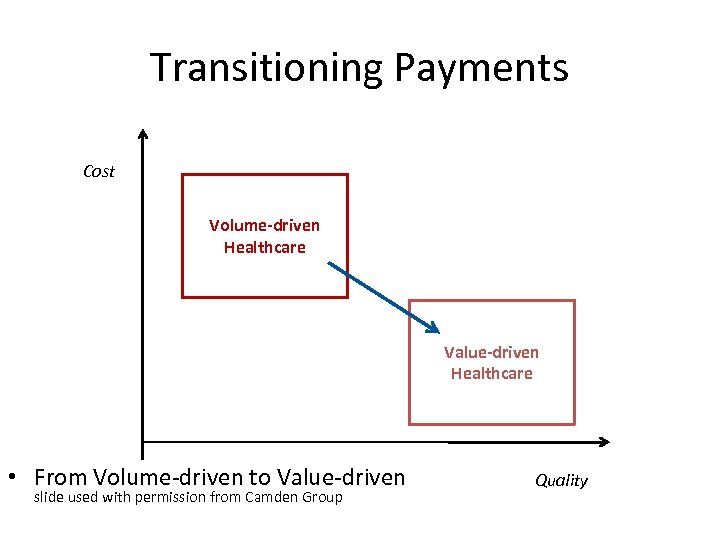 Transitioning Payments

Cost

Volume-driven Healthcare

Value-driven Healthcare

Quality

• From Volume-driven to Value-driven

slide used with permission from Camden Group